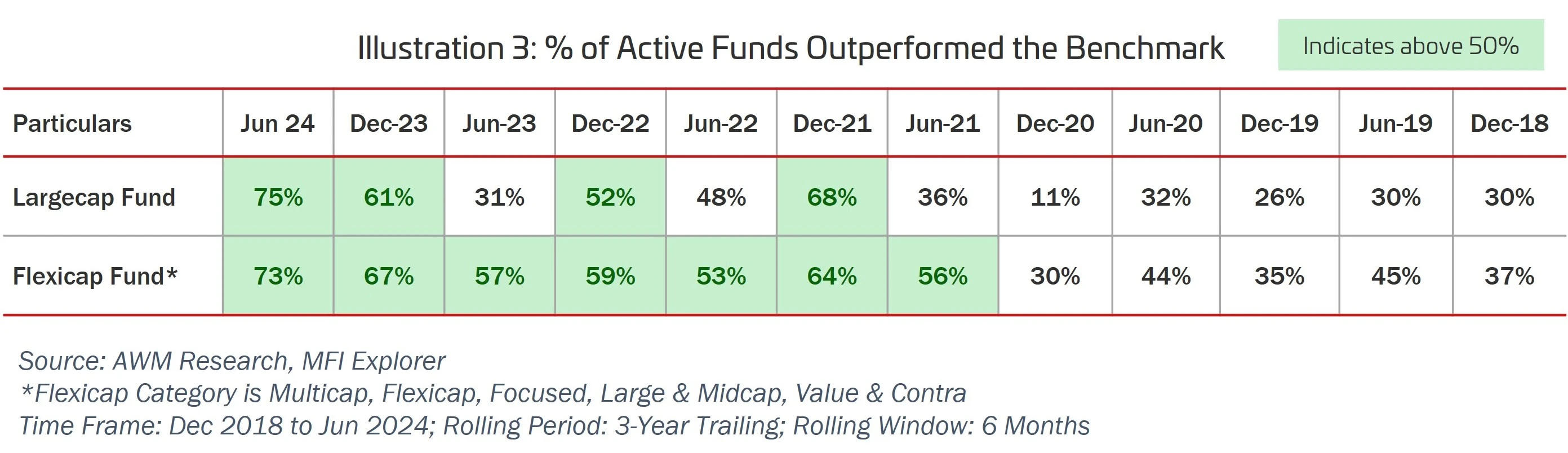 Illustration 3: % of Active Funds Outperformed the Benchmark

Indicates above 50%

| Particulars | Jun 24 | Dec-23 | Jun-23 | Dec-22 | Jun-22 | Dec-21 | Jun-21 | Dec-20 | Jun-20 | Dec-19 | Jun-19 | Dec-18 |
|---|---|---|---|---|---|---|---|---|---|---|---|---|
| Largecap Fund | 75% | 61% | 31% | 52% | 48% | 68% | 36% | 11% | 32% | 26% | 30% | 30% |
| Flexicap Fund* | 73% | 67% | 57% | 59% | 53% | 64% | 56% | 30% | 44% | 35% | 45% | 37% |

Source: AWM Research, MFI Explorer
*Flexicap Category is Multicap, Flexicap, Focused, Large & Midcap, Value & Contra
Time Frame: Dec 2018 to Jun 2024; Rolling Period: 3-Year Trailing; Rolling Window: 6 Months